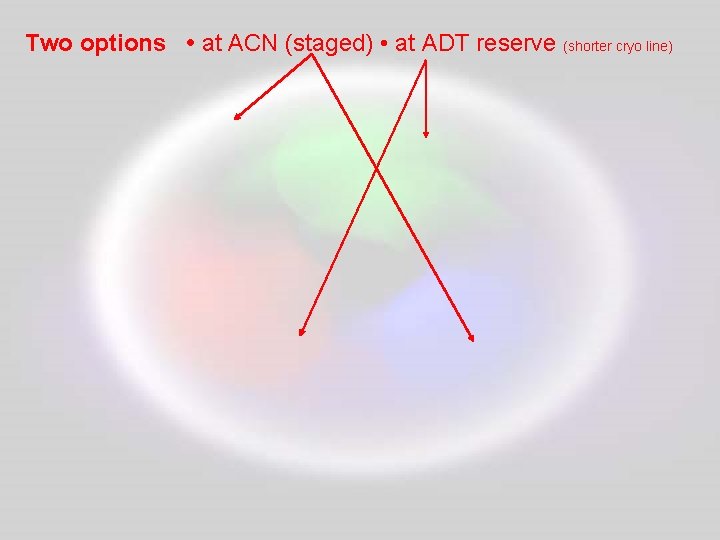 Two options • at ACN (staged) • at ADT reserve (shorter cryo line)